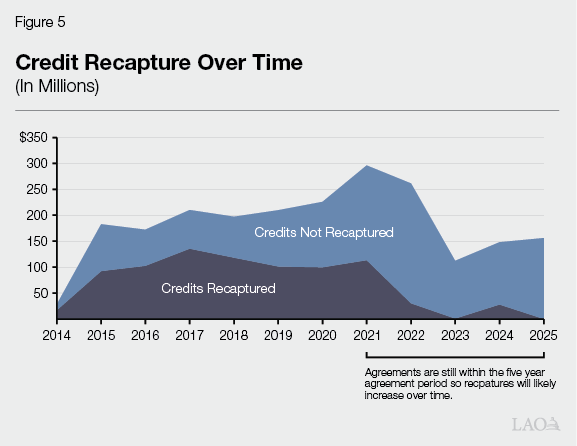 Figure 5

Credit Recapture Over Time
(In Millions)

$350
300
250
200
150
100
50

Credits Not Recaptured

Credits Recaptured

2014 2015 2016 2017 2018 2019 2020 2021 2022 2023 2024 2025

Agreements are still within the five year agreement period so recpatures will likely increase over time.

LAO